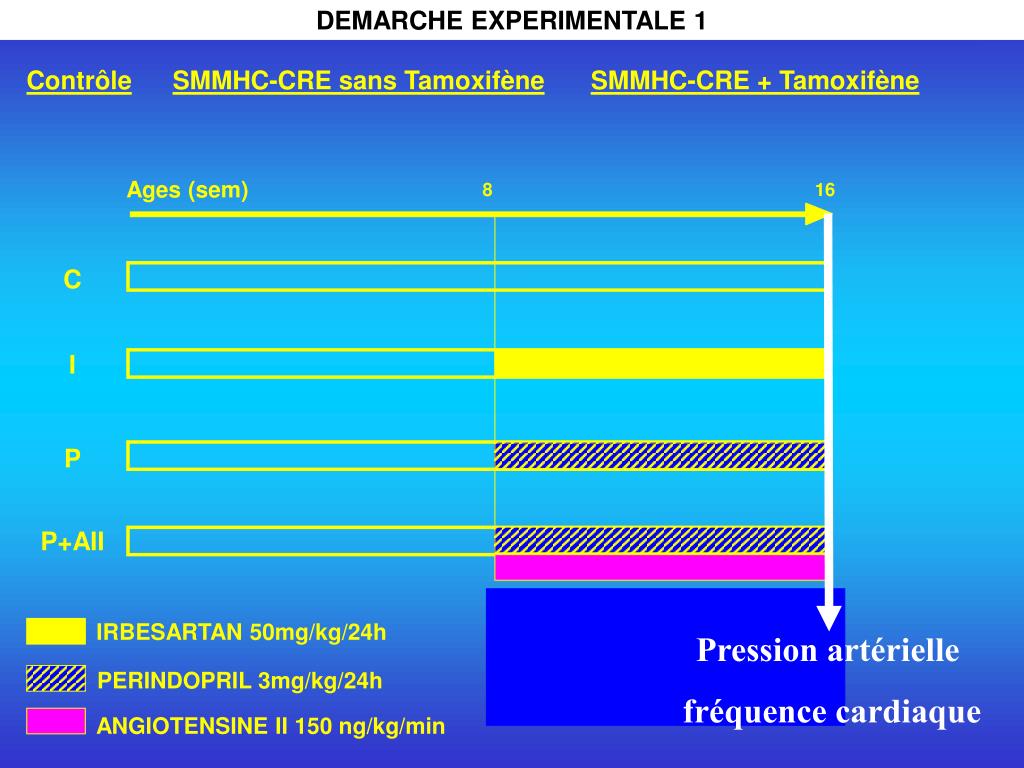 DEMARCHE EXPERIMENTALE 1

Contrôle SMMHC-CRE sans Tamoxifène SMMHC-CRE + Tamoxifène

Ages (sem) 8 16

C

I

P

P+AII

IRBESARTAN 50mg/kg/24h

PERINDOPRIL 3mg/kg/24h

ANGIOTENSINE II 150 ng/kg/min

Pression artérielle

fréquence cardiaque